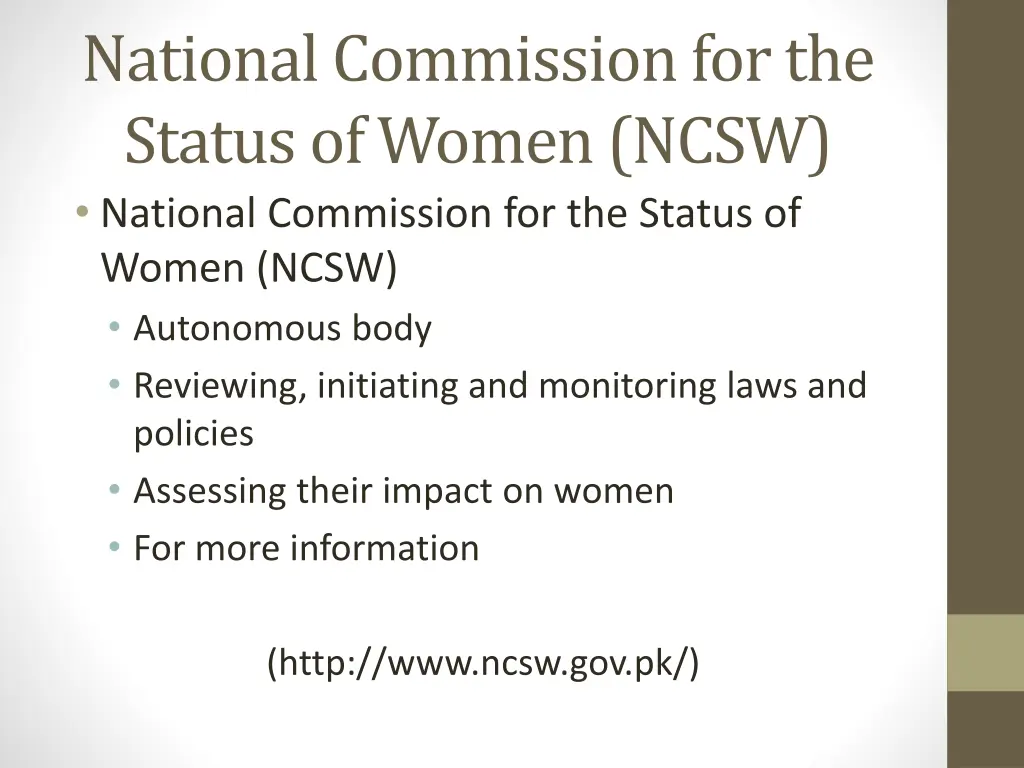 National Commission for the Status of Women (NCSW)

• National Commission for the Status of Women (NCSW)
  • Autonomous body
  • Reviewing, initiating and monitoring laws and policies
  • Assessing their impact on women
  • For more information

(http://www.ncsw.gov.pk/)